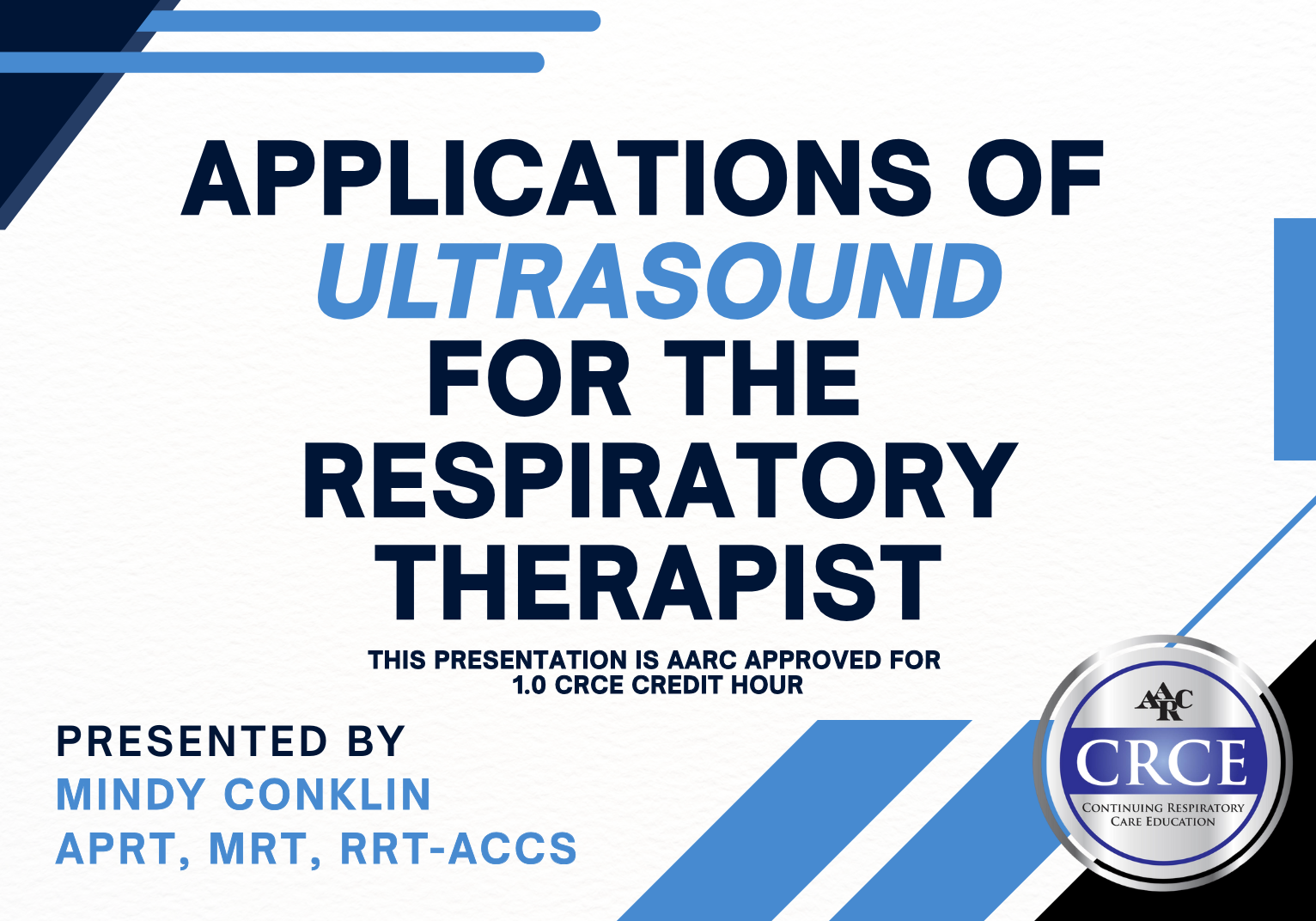 APPLICATIONS OF ULTRASOUND FOR THE RESPIRATORY THERAPIST

THIS PRESENTATION IS AARC APPROVED FOR 1.0 CRCE CREDIT HOUR

PRESENTED BY
MINDY CONKLIN
APRT, MRT, RRT-ACCS

AARC
CRCE
CONTINUING RESPIRATORY CARE EDUCATION